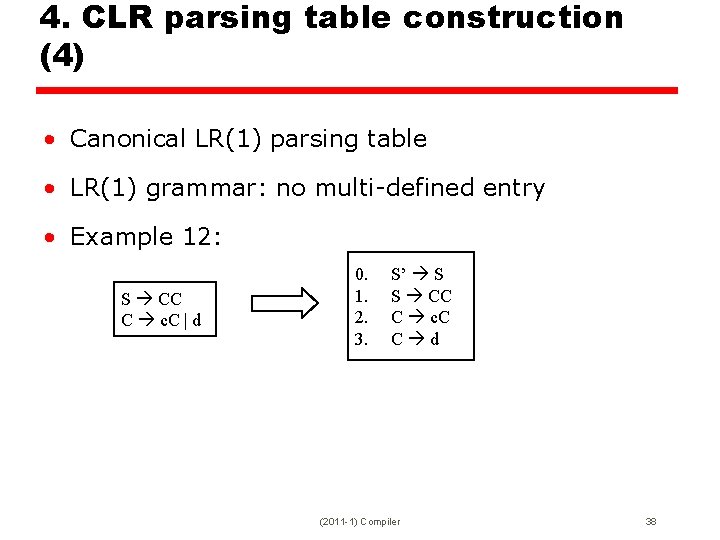 4. CLR parsing table construction (4)

• Canonical LR(1) parsing table

• LR(1) grammar: no multi-defined entry

• Example 12:

S → CC
C → cC | d

0. S' → S
1. S → CC
2. C → cC
3. C → d

(2011-1) Compiler

38